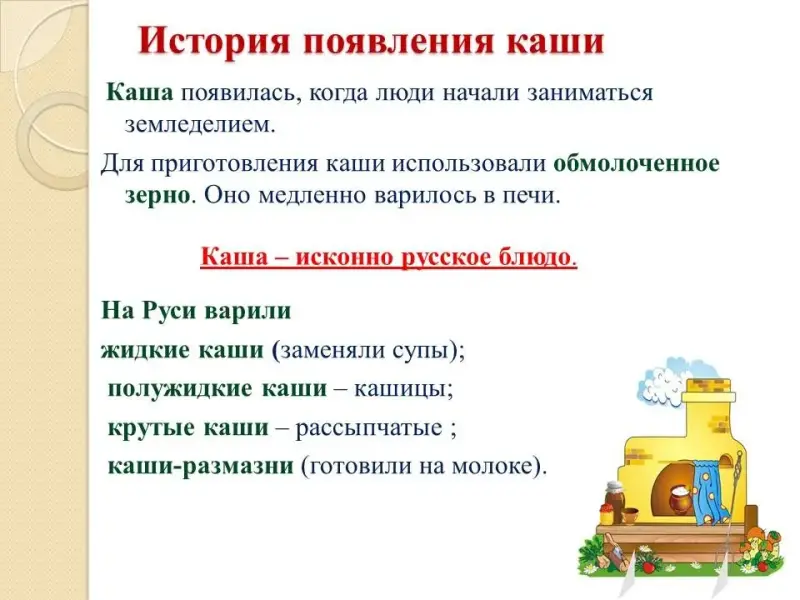 История появления каши

Каша появилась, когда люди начали заниматься земледелием.

Для приготовления каши использовали обмолоченное зерно. Оно медленно варилось в печи.

Каша – исконно русское блюдо.

На Руси варили

жидкие каши (заменяли супы);

полужидкие каши – кашицы;

крутые каши – рассыпчатые ;

каши-размазни (готовили на молоке).